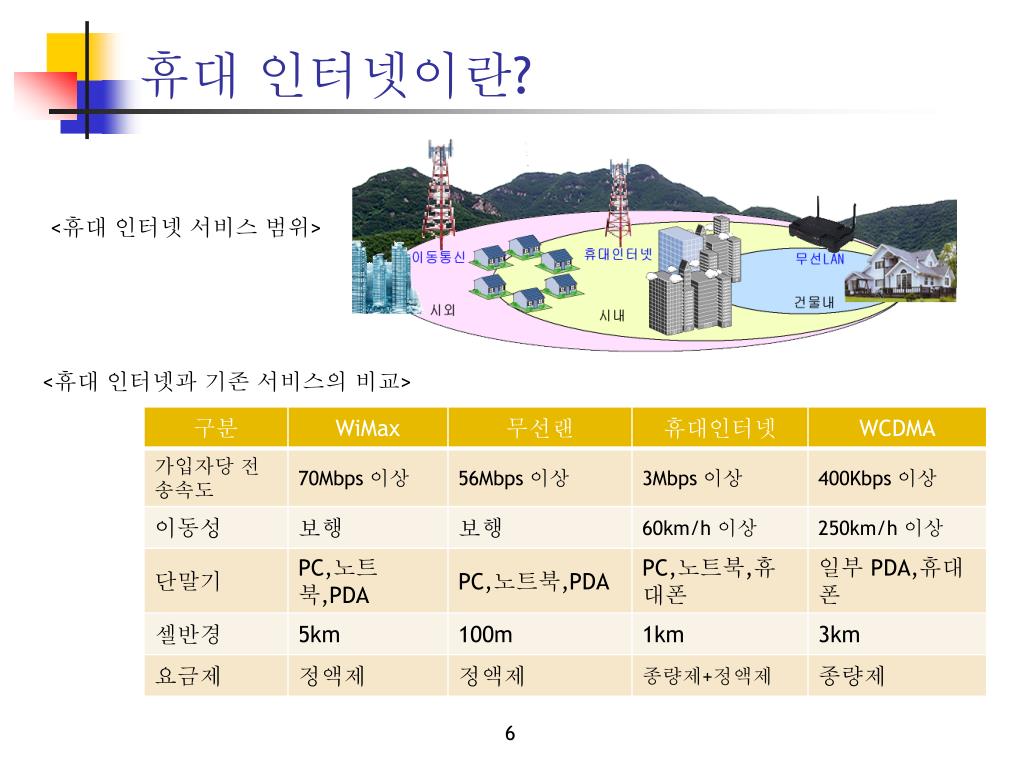 휴대 인터넷이란?

<휴대 인터넷 서비스 범위>

이동통신
휴대인터넷
무선LAN
시외
시내
건물내

<휴대 인터넷과 기존 서비스의 비교>

| 구분 | WiMax | 무선랜 | 휴대인터넷 | WCDMA |
|---|---|---|---|---|
| 가입자당 전송속도 | 70Mbps 이상 | 56Mbps 이상 | 3Mbps 이상 | 400Kbps 이상 |
| 이동성 | 보행 | 보행 | 60km/h 이상 | 250km/h 이상 |
| 단말기 | PC,노트북,PDA | PC,노트북,PDA | PC,노트북,휴대폰 | 일부 PDA,휴대폰 |
| 셀반경 | 5km | 100m | 1km | 3km |
| 요금제 | 정액제 | 정액제 | 종량제+정액제 | 종량제 |

6